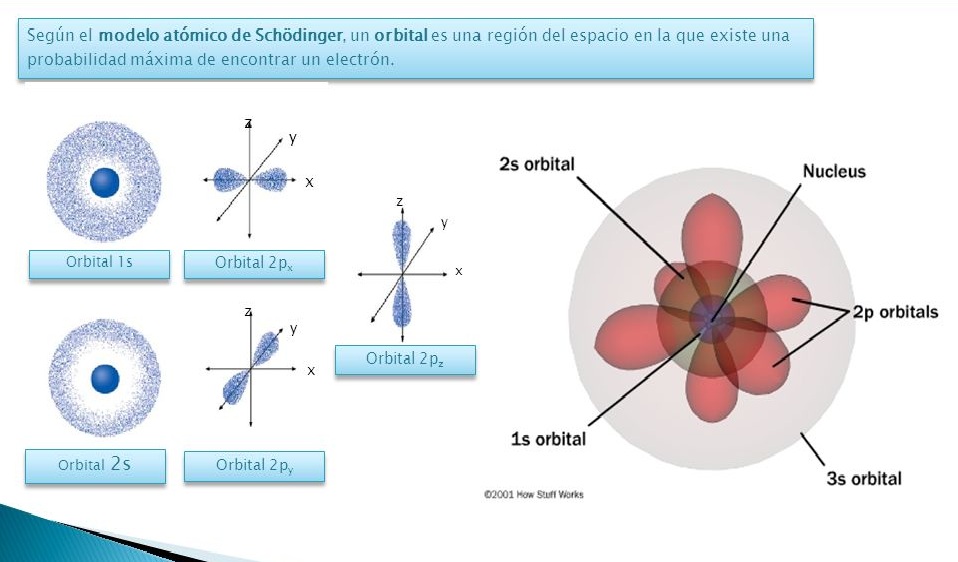 Según el modelo atómico de Schödinger, un orbital es una región del espacio en la que existe una probabilidad máxima de encontrar un electrón.

z
y
x

Orbital 1s

Orbital $2p_x$

z
y
x

Orbital $2p_z$

z
y
x

Orbital 2s

Orbital $2p_y$

2s orbital

Nucleus

2p orbitals

1s orbital

3s orbital

©2001 How Stuff Works